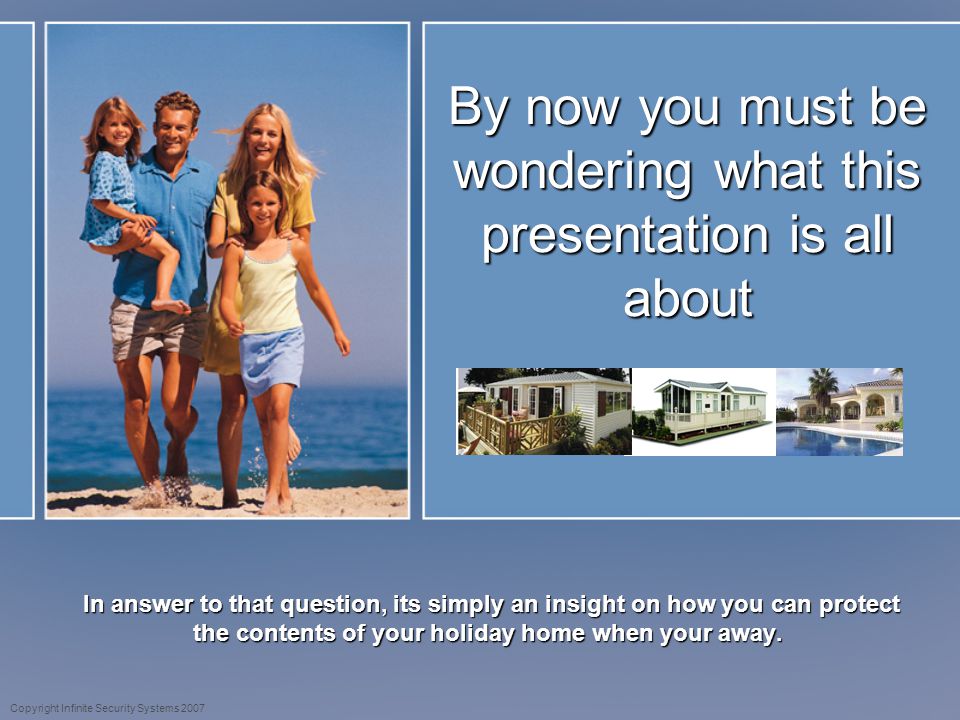 By now you must be wondering what this presentation is all about

In answer to that question, its simply an insight on how you can protect the contents of your holiday home when your away.

Copyright Infinite Security Systems 2007